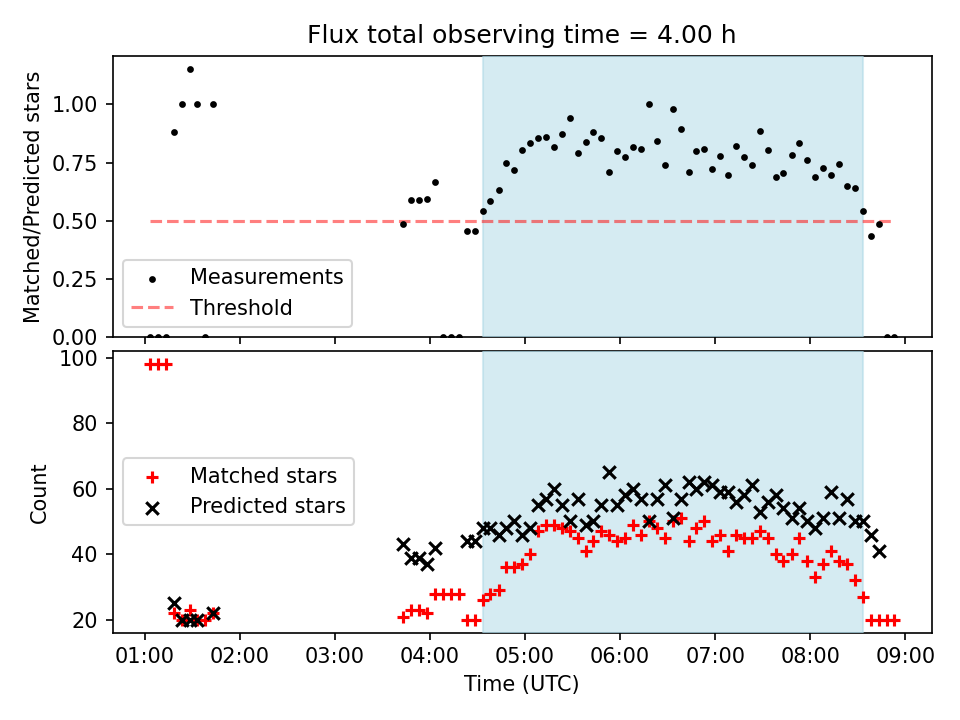 Flux total observing time = 4.00 h

Matched/Predicted stars

1.00
0.75
0.50
0.25
0.00

Measurements
Threshold

Count

100
80
60
40
20

Matched stars
Predicted stars

01:00 02:00 03:00 04:00 05:00 06:00 07:00 08:00 09:00
Time (UTC)